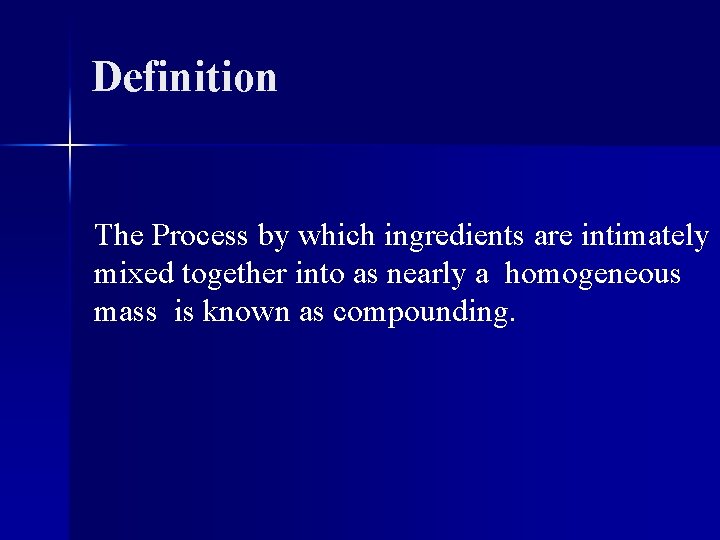 Definition

The Process by which ingredients are intimately mixed together into as nearly a homogeneous mass is known as compounding.